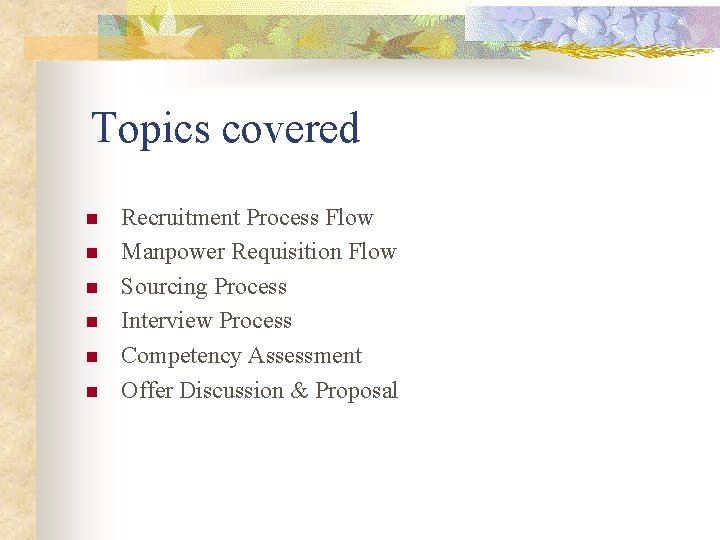 Topics covered

- Recruitment Process Flow
- Manpower Requisition Flow
- Sourcing Process
- Interview Process
- Competency Assessment
- Offer Discussion & Proposal